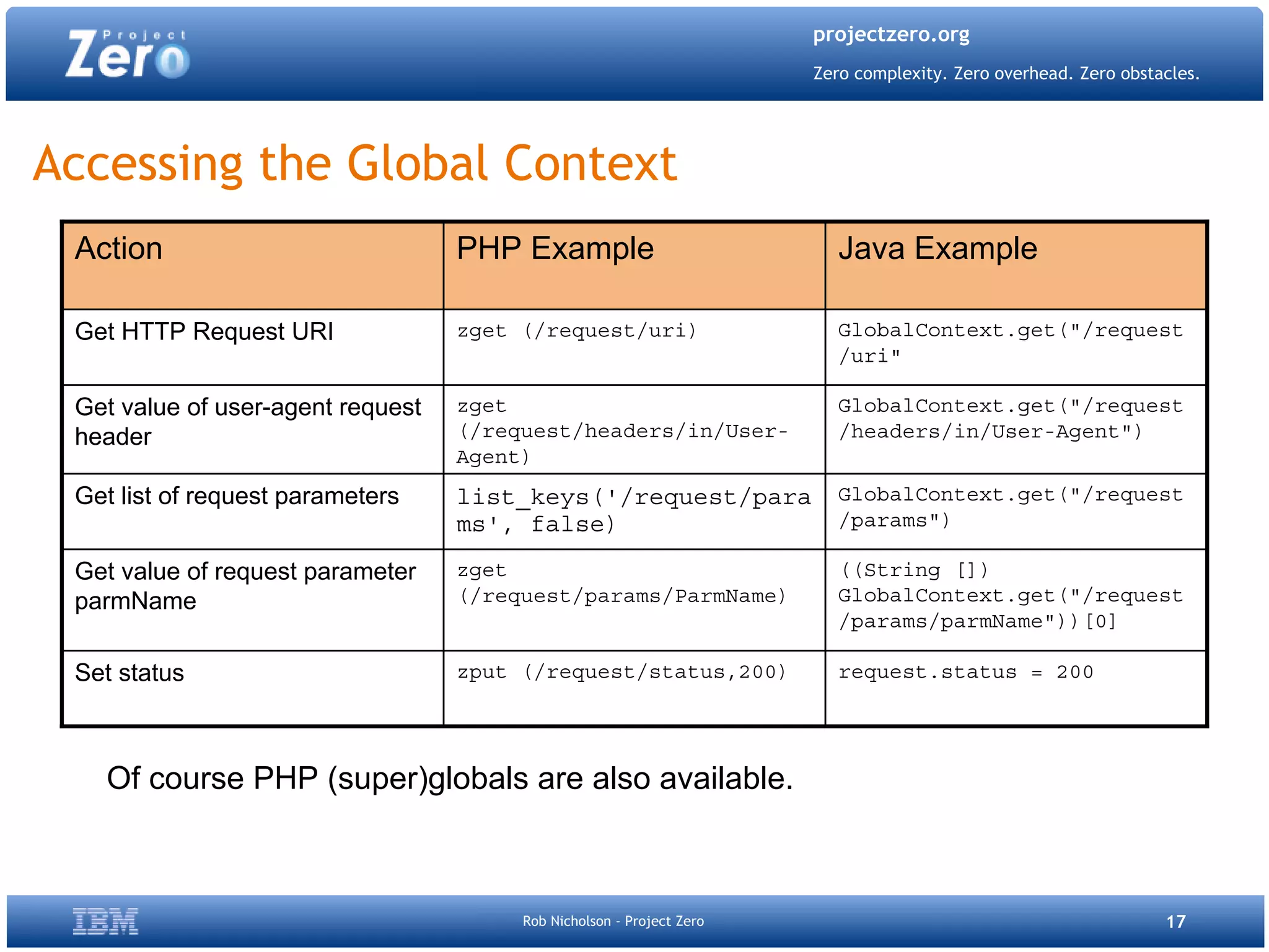 Project Zero

projectzero.org

Zero complexity. Zero overhead. Zero obstacles.

Accessing the Global Context

| Action | PHP Example | Java Example |
|---|---|---|
| Get HTTP Request URI | zget (/request/uri) | GlobalContext.get("/request/uri" |
| Get value of user-agent request header | zget (/request/headers/in/User-Agent) | GlobalContext.get("/request/headers/in/User-Agent") |
| Get list of request parameters | list_keys('/request/params', false) | GlobalContext.get("/request/params") |
| Get value of request parameter parmName | zget (/request/params/ParmName) | ((String []) GlobalContext.get("/request/params/parmName"))[0] |
| Set status | zput (/request/status,200) | request.status = 200 |

Of course PHP (super)globals are also available.

IBM

Rob Nicholson - Project Zero

17